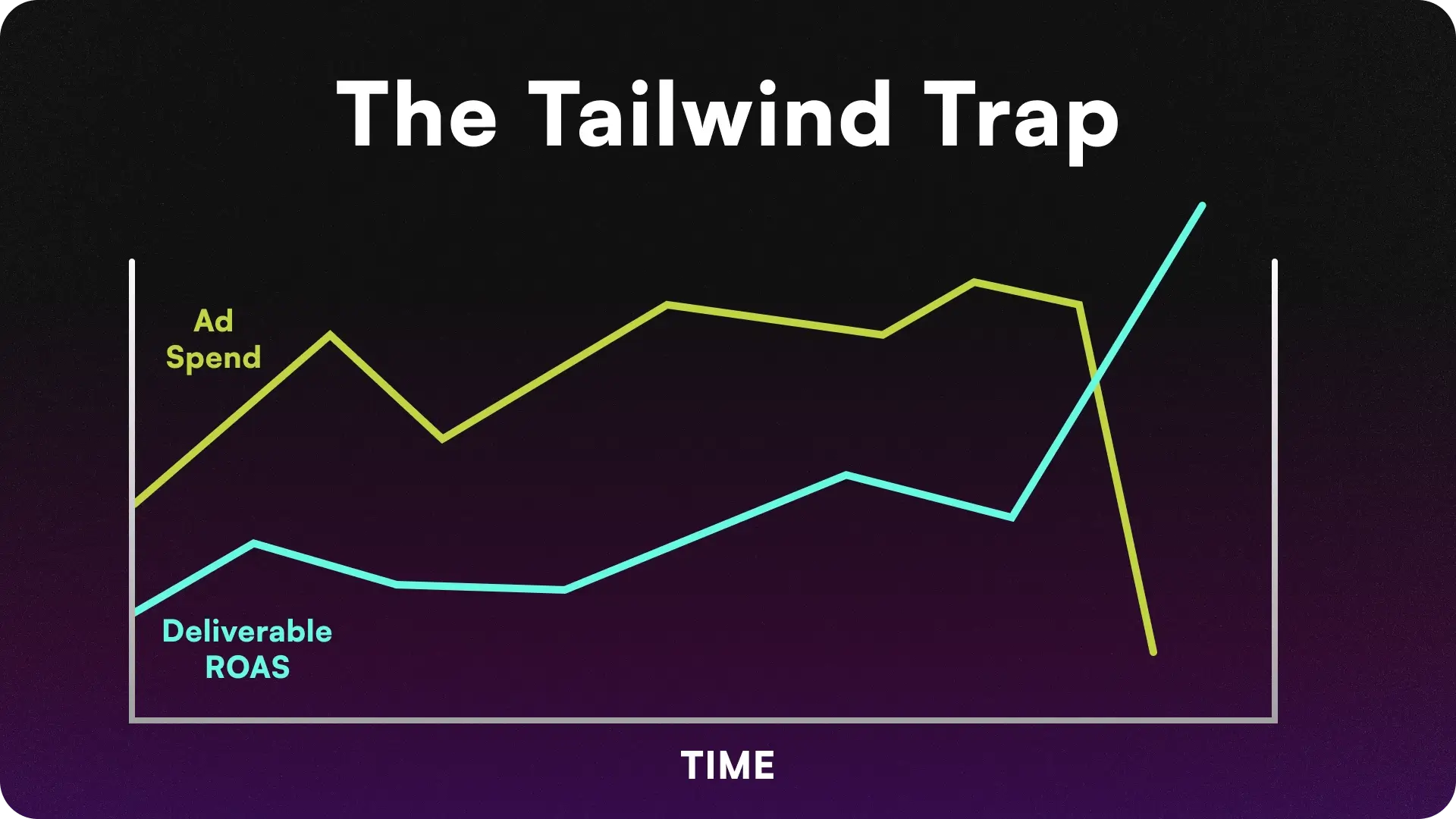 The Tailwind Trap

Ad Spend

Deliverable ROAS

TIME